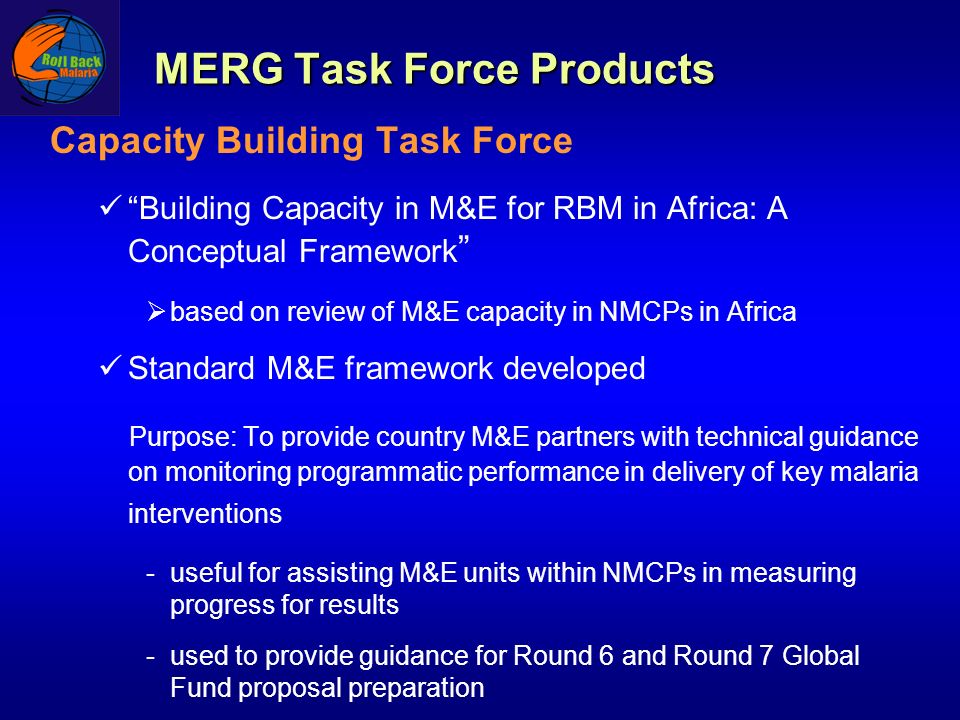 Roll Back Malaria

MERG Task Force Products

Capacity Building Task Force

✓ “Building Capacity in M&E for RBM in Africa: A Conceptual Framework”

➢ based on review of M&E capacity in NMCPs in Africa

✓ Standard M&E framework developed

Purpose: To provide country M&E partners with technical guidance on monitoring programmatic performance in delivery of key malaria interventions

- useful for assisting M&E units within NMCPs in measuring progress for results

- used to provide guidance for Round 6 and Round 7 Global Fund proposal preparation